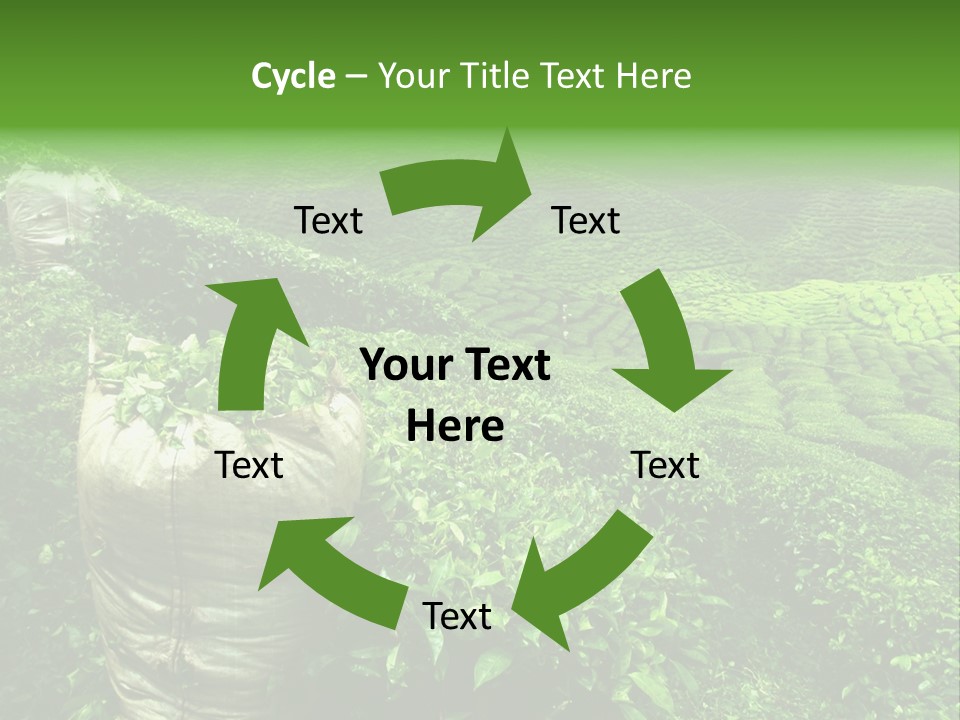 Cycle – Your Title Text Here

Text

Text

Your Text Here

Text

Text

Text